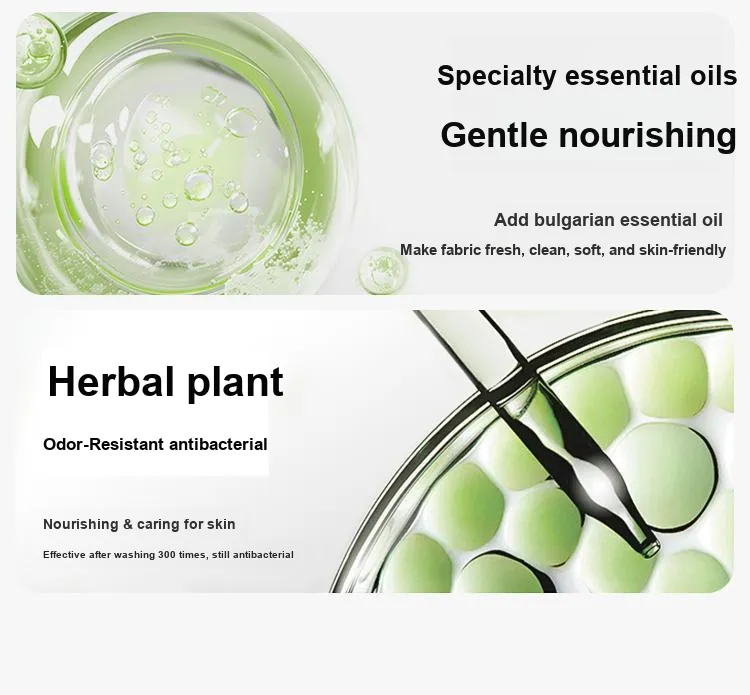 Specialty essential oils

Gentle nourishing

Add bulgarian essential oil

Make fabric fresh, clean, soft, and skin-friendly

Herbal plant

Odor-Resistant antibacterial

Nourishing & caring for skin

Effective after washing 300 times, still antibacterial